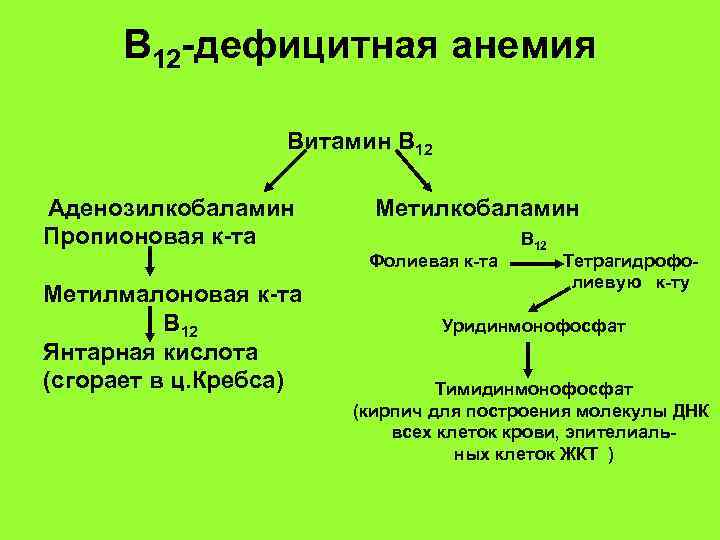 $B_{12}$-дефицитная анемия

Витамин $B_{12}$

Аденозилкобаламин
Пропионовая к-та

Метилмалоновая к-та
$B_{12}$
Янтарная кислота
(сгорает в ц.Кребса)

Метилкобаламин

$B_{12}$
Фолиевая к-та Тетрагидрофолиевую к-ту

Уридинмонофосфат

Тимидинмонофосфат
(кирпич для построения молекулы ДНК всех клеток крови, эпителиальных клеток ЖКТ )